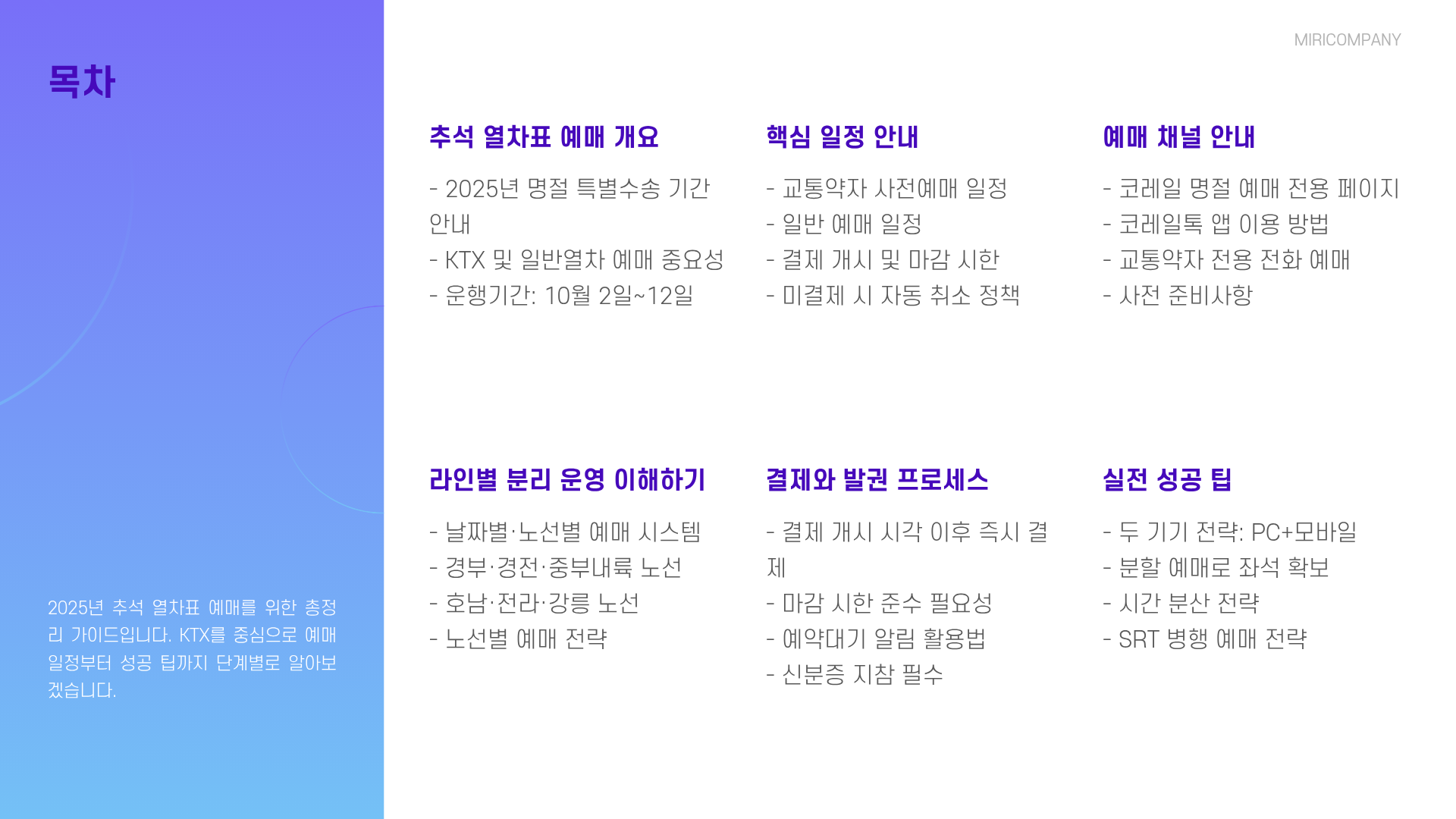 목차

2025년 추석 열차표 예매를 위한 총정리 가이드입니다. KTX를 중심으로 예매 일정부터 성공 팁까지 단계별로 알아보겠습니다.

MIRICOMPANY

추석 열차표 예매 개요

- 2025년 명절 특별수송 기간 안내
- KTX 및 일반열차 예매 중요성
- 운행기간: 10월 2일~12일

핵심 일정 안내

- 교통약자 사전예매 일정
- 일반 예매 일정
- 결제 개시 및 마감 시한
- 미결제 시 자동 취소 정책

예매 채널 안내

- 코레일 명절 예매 전용 페이지
- 코레일톡 앱 이용 방법
- 교통약자 전용 전화 예매
- 사전 준비사항

라인별 분리 운영 이해하기

- 날짜별·노선별 예매 시스템
- 경부·경전·중부내륙 노선
- 호남·전라·강릉 노선
- 노선별 예매 전략

결제와 발권 프로세스

- 결제 개시 시각 이후 즉시 결제
- 마감 시한 준수 필요성
- 예약대기 알림 활용법
- 신분증 지참 필수

실전 성공 팁

- 두 기기 전략: PC+모바일
- 분할 예매로 좌석 확보
- 시간 분산 전략
- SRT 병행 예매 전략